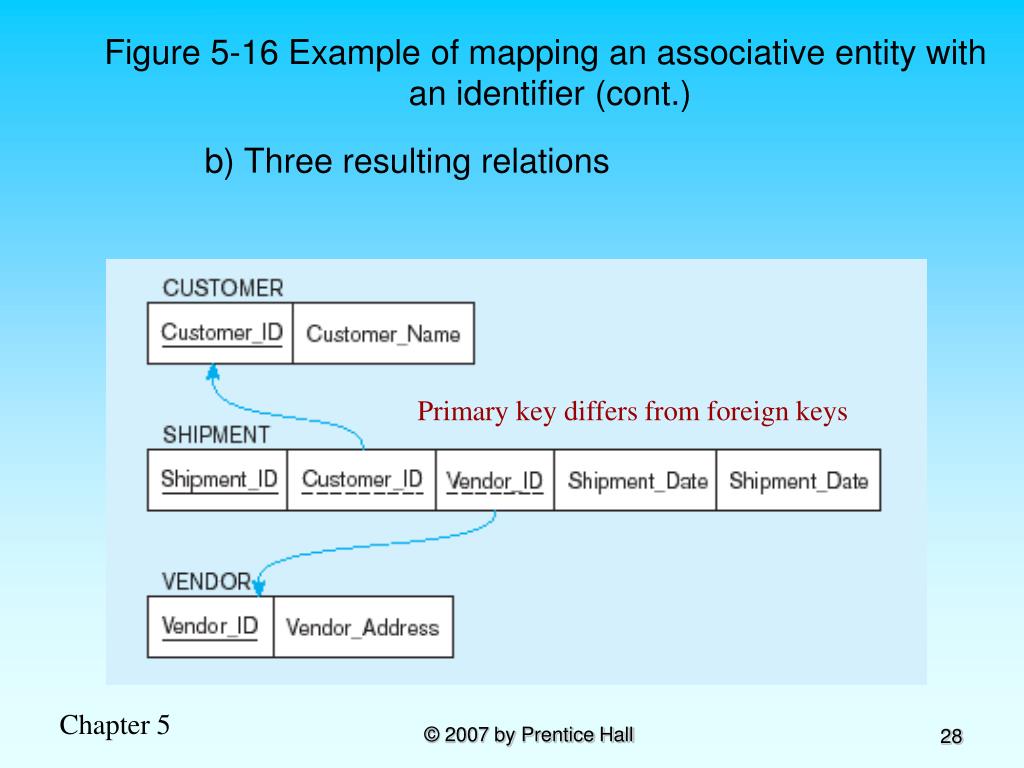 Figure 5-16 Example of mapping an associative entity with an identifier (cont.)

b) Three resulting relations

CUSTOMER

| Customer_ID | Customer_Name |
|---|---|

Primary key differs from foreign keys

SHIPMENT

| Shipment_ID | Customer_ID | Vendor_ID | Shipment_Date | Shipment_Date |
|---|---|---|---|---|

VENDOR

| Vendor_ID | Vendor_Address |
|---|---|

Chapter 5

© 2007 by Prentice Hall

28